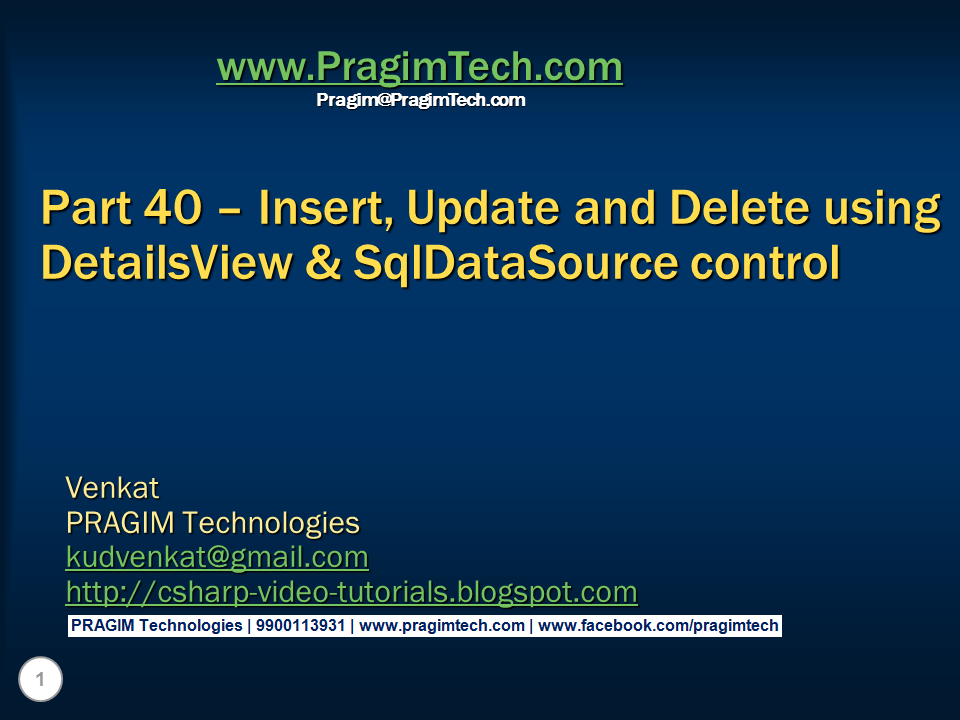 www.PragimTech.com
Pragim@PragimTech.com

Part 40 – Insert, Update and Delete using DetailsView & SqlDataSource control

Venkat
PRAGIM Technologies
kudvenkat@gmail.com
http://csharp-video-tutorials.blogspot.com

PRAGIM Technologies | 9900113931 | www.pragimtech.com | www.facebook.com/pragimtech

1